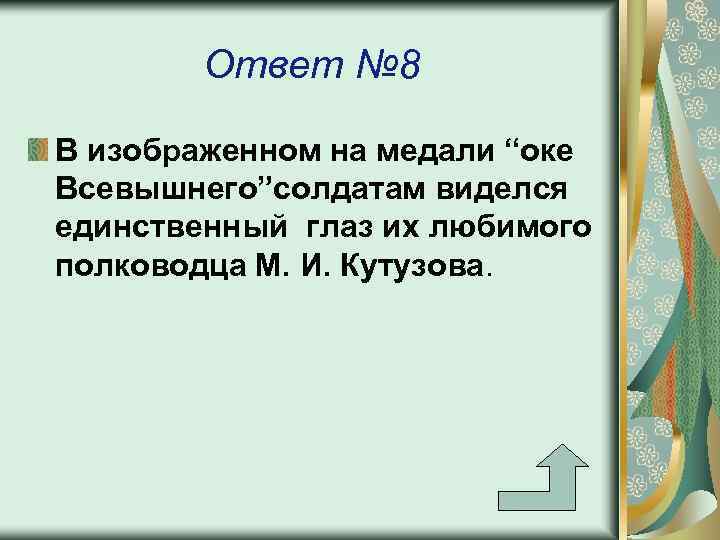 Ответ №8

В изображенном на медали “оке Всевышнего”солдатам виделся единственный глаз их любимого полководца М. И. Кутузова.